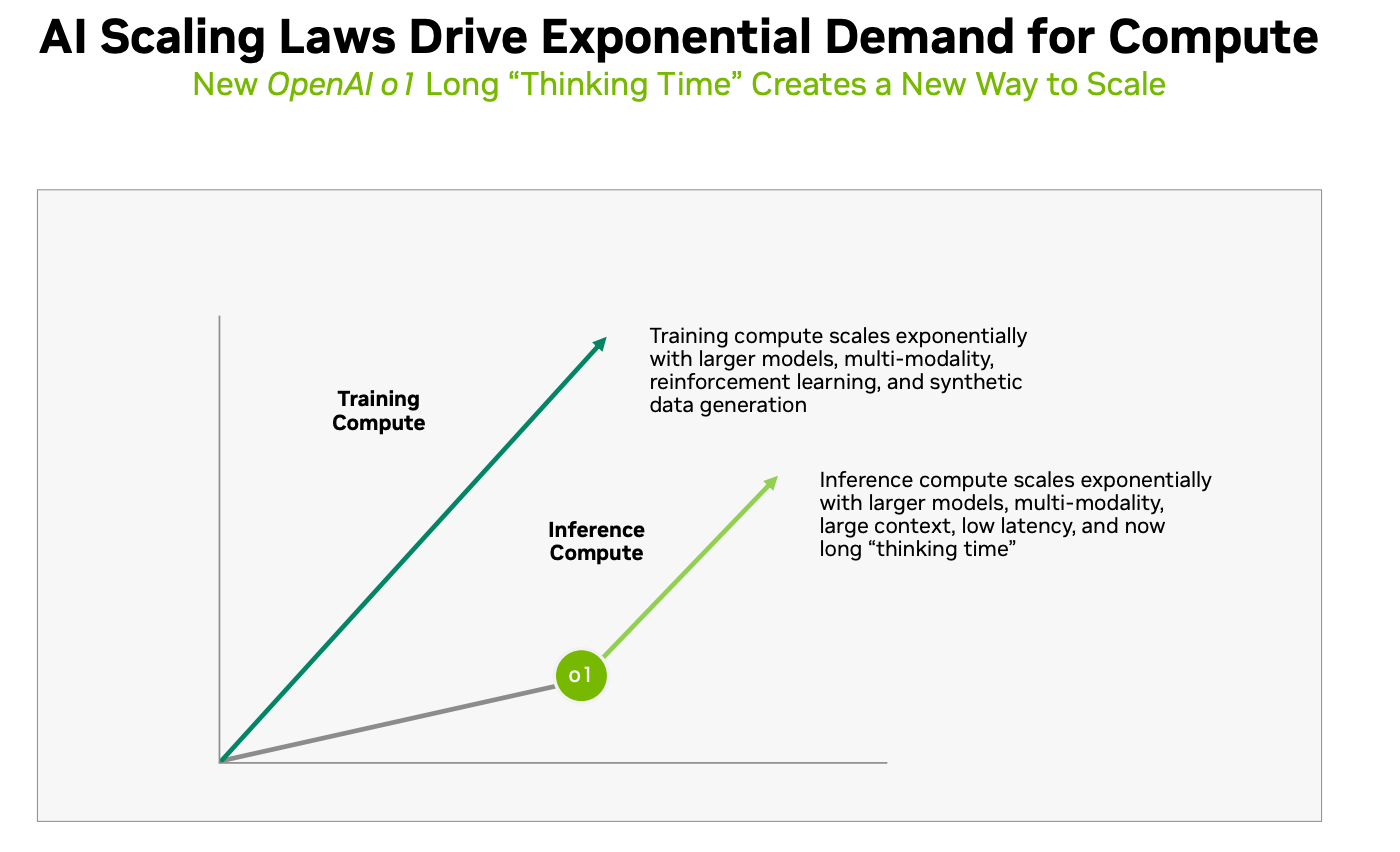 AI Scaling Laws Drive Exponential Demand for Compute

New OpenAI o1 Long “Thinking Time” Creates a New Way to Scale

Training Compute

Training compute scales exponentially with larger models, multi-modality, reinforcement learning, and synthetic data generation

Inference Compute

Inference compute scales exponentially with larger models, multi-modality, large context, low latency, and now long “thinking time”

o1